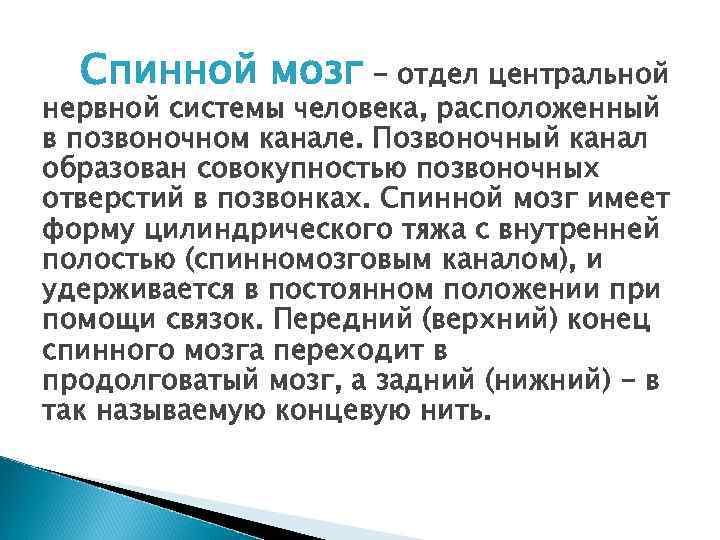 Спинной мозг – отдел центральной нервной системы человека, расположенный в позвоночном канале. Позвоночный канал образован совокупностью позвоночных отверстий в позвонках. Спинной мозг имеет форму цилиндрического тяжа с внутренней полостью (спинномозговым каналом), и удерживается в постоянном положении при помощи связок. Передний (верхний) конец спинного мозга переходит в продолговатый мозг, а задний (нижний) – в так называемую концевую нить.